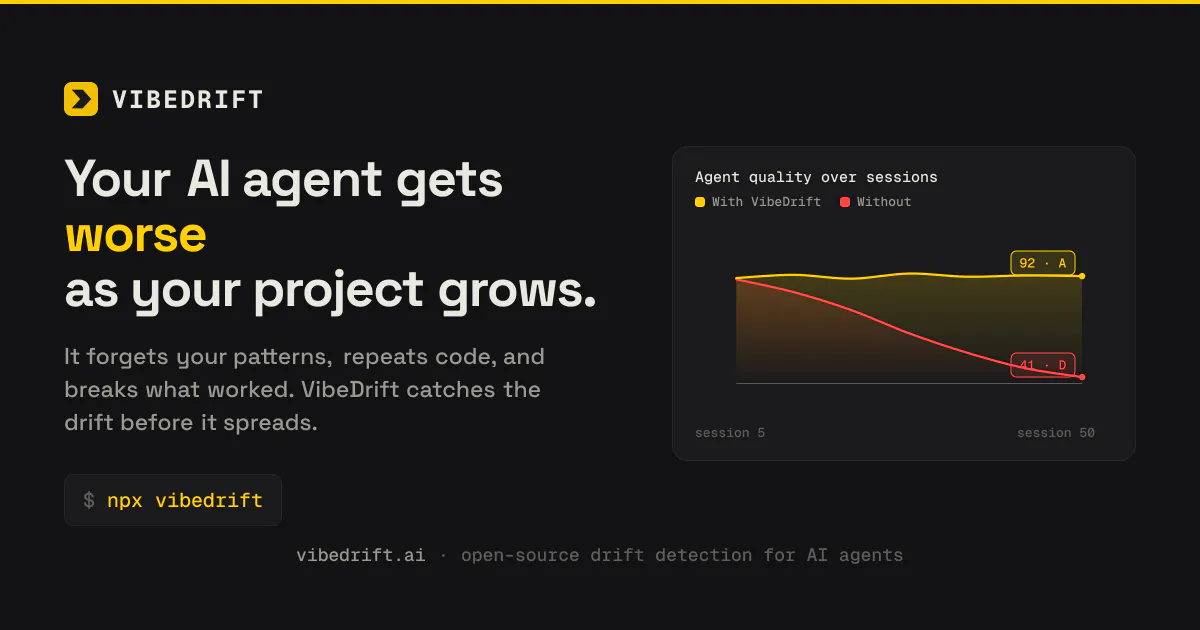 VIBEDRIFT

Your AI agent gets worse as your project grows.

It forgets your patterns, repeats code, and breaks what worked. VibeDrift catches the drift before it spreads.

$ npx vibedrift

Agent quality over sessions
With VibeDrift
Without

92 · A

41 · D

session 5
session 50

vibedrift.ai · open-source drift detection for AI agents